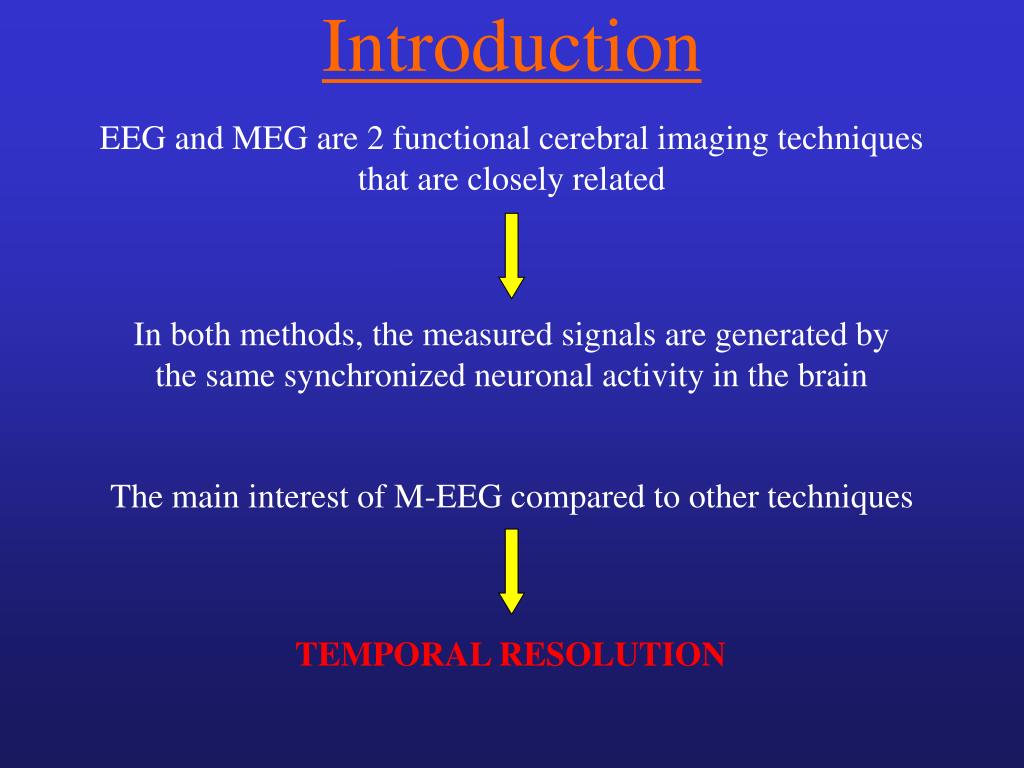 Introduction

EEG and MEG are 2 functional cerebral imaging techniques that are closely related

In both methods, the measured signals are generated by the same synchronized neuronal activity in the brain

The main interest of M-EEG compared to other techniques

TEMPORAL RESOLUTION